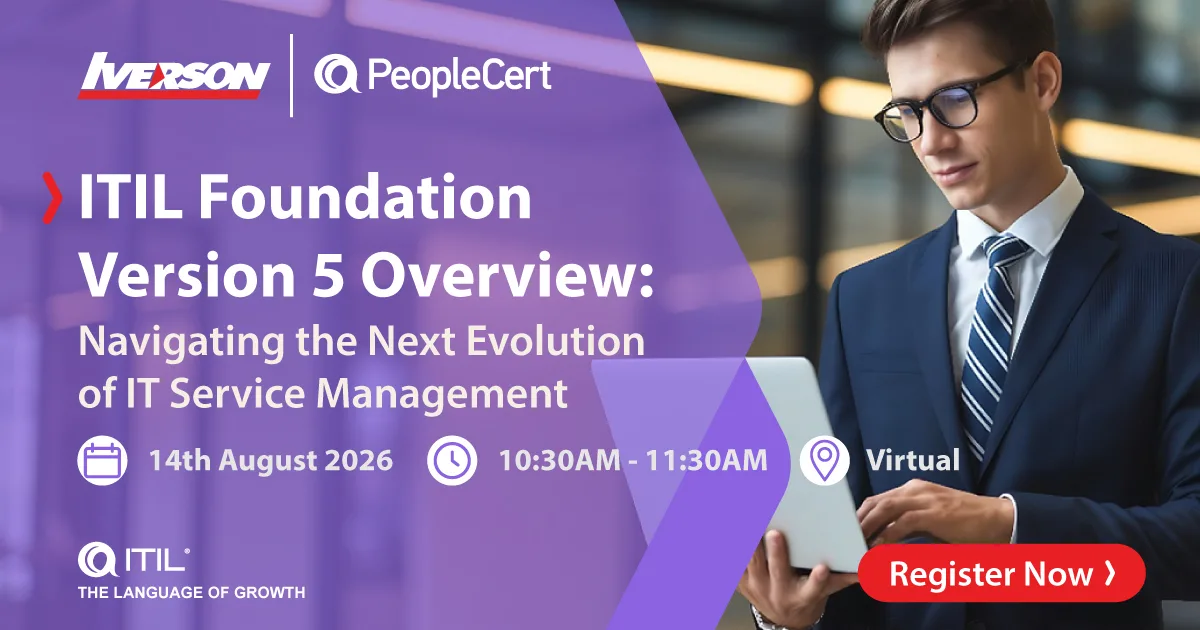 IVERSON

PeopleCert

ITIL Foundation Version 5 Overview:

Navigating the Next Evolution of IT Service Management

14th August 2026

10:30AM - 11:30AM

Virtual

ITIL®
THE LANGUAGE OF GROWTH

Register Now ›